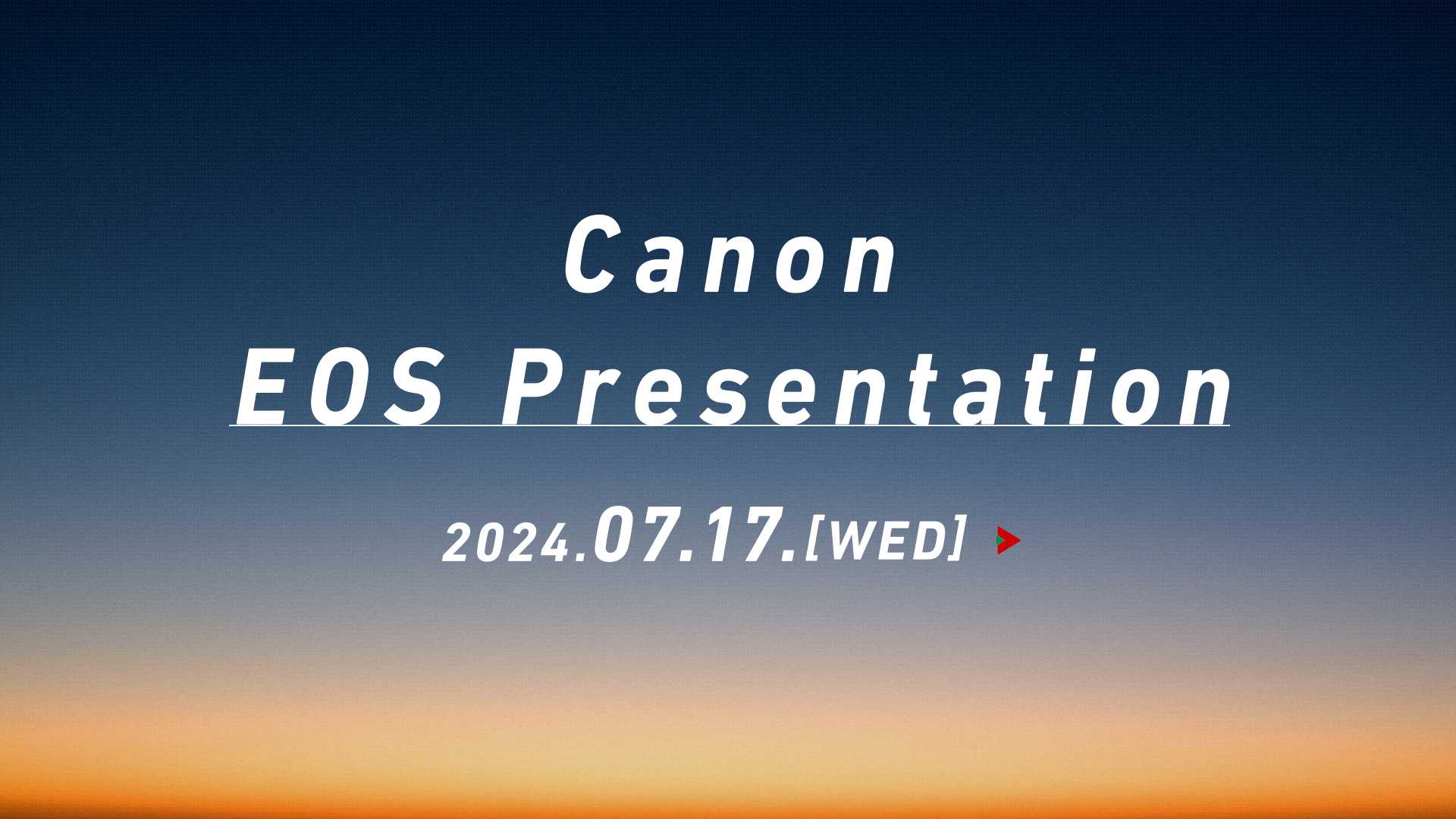 Canon
EOS Presentation

2024.07.17.[WED]